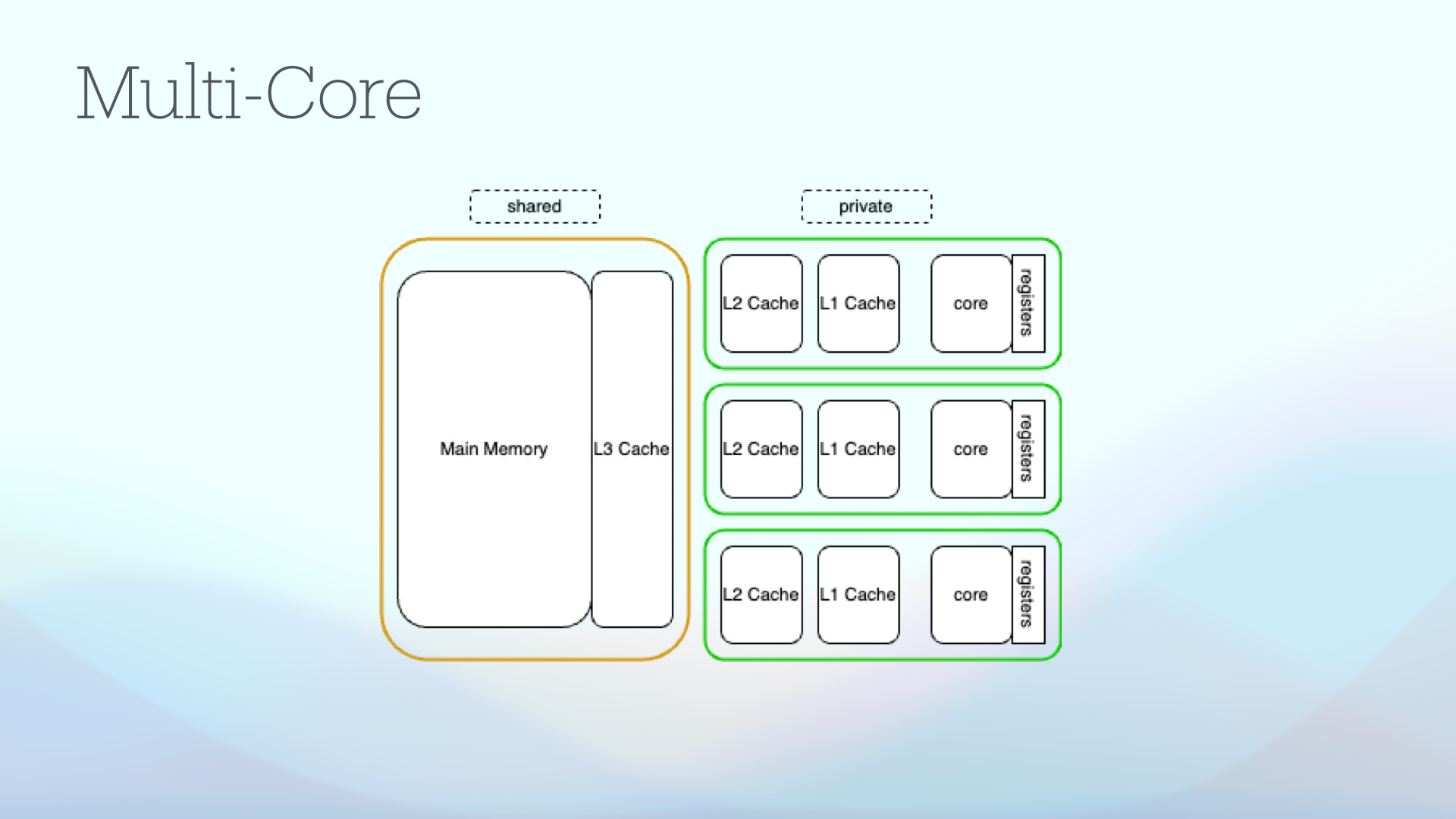 Multi-Core

shared

private

Main Memory

L3 Cache

L2 Cache

L1 Cache

core

registers

L2 Cache

L1 Cache

core

registers

L2 Cache

L1 Cache

core

registers